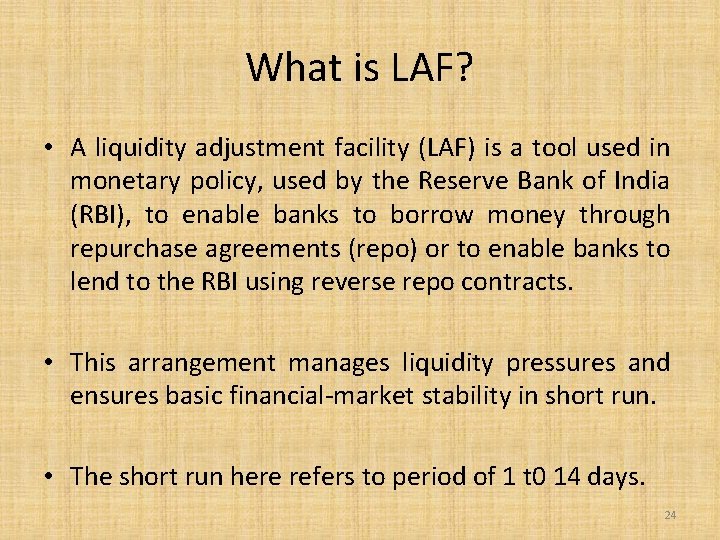 What is LAF?

• A liquidity adjustment facility (LAF) is a tool used in monetary policy, used by the Reserve Bank of India (RBI), to enable banks to borrow money through repurchase agreements (repo) or to enable banks to lend to the RBI using reverse repo contracts.

• This arrangement manages liquidity pressures and ensures basic financial-market stability in short run.

• The short run here refers to period of 1 t0 14 days.

24